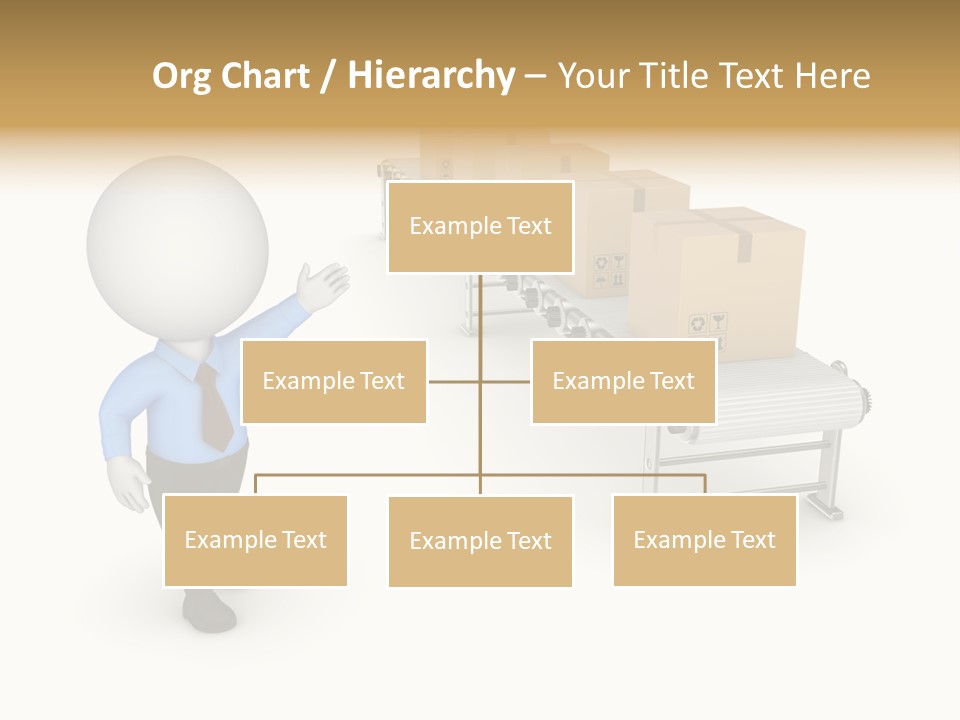 Org Chart / Hierarchy – Your Title Text Here

Example Text

Example Text

Example Text

Example Text

Example Text

Example Text